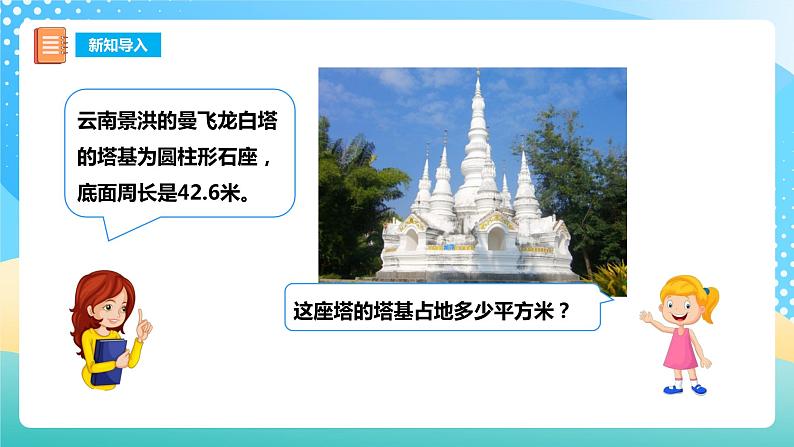 新知导入

云南景洪的曼飞龙白塔的塔基为圆柱形石座，底面周长是42.6米。

这座塔的塔基占地多少平方米？